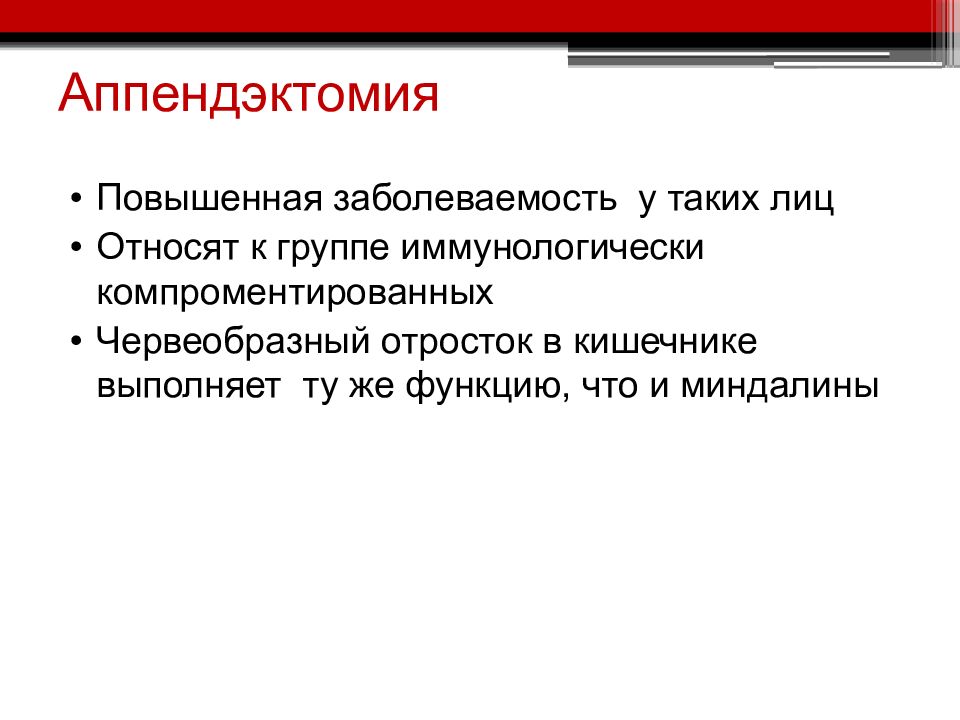 Аппендэктомия

• Повышенная заболеваемость у таких лиц
• Относят к группе иммунологически компроментированных
• Червеобразный отросток в кишечнике выполняет ту же функцию, что и миндалины